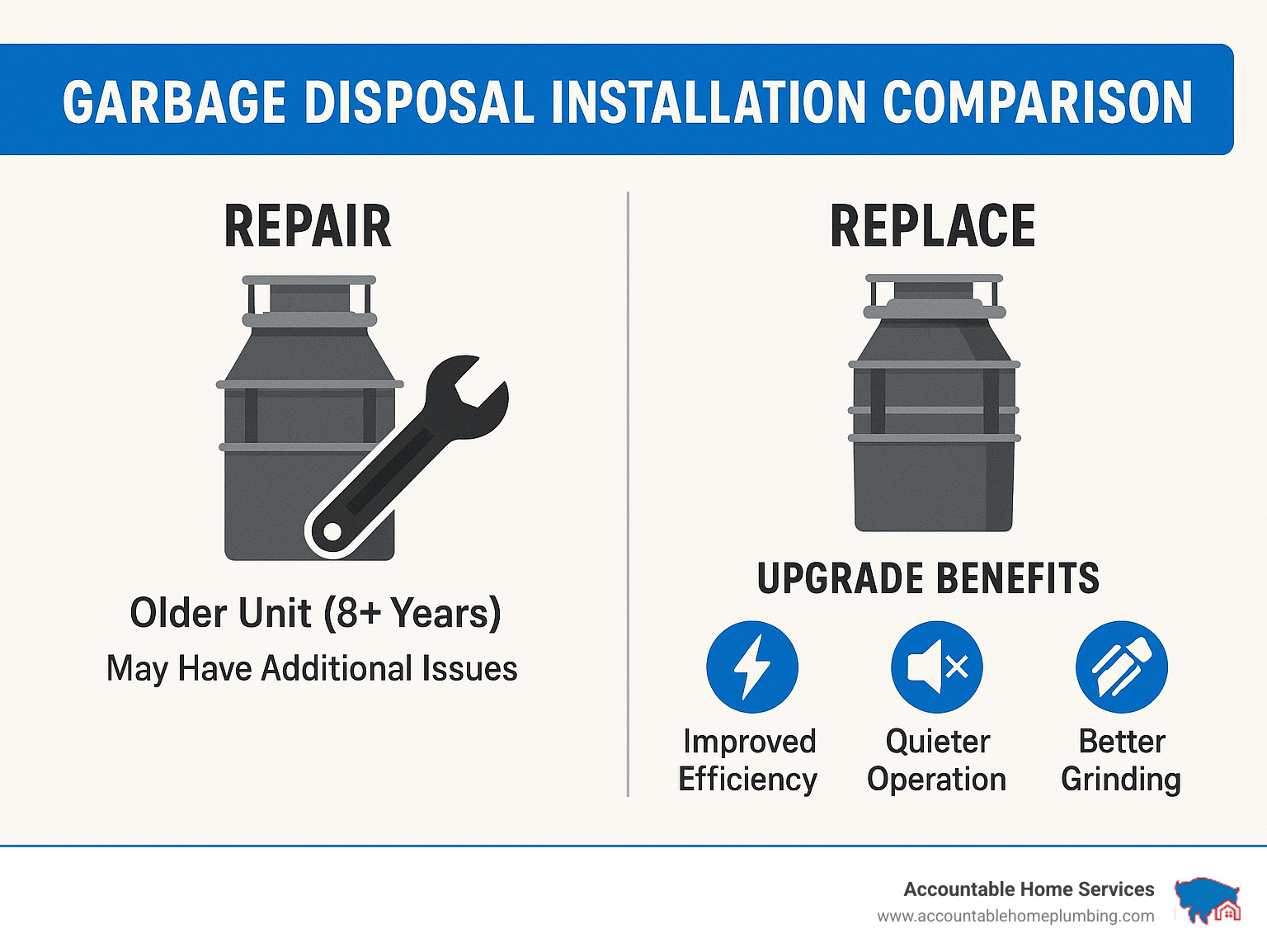 GARBAGE DISPOSAL INSTALLATION COMPARISON

REPAIR

Older Unit (8+ Years)

May Have Additional Issues

REPLACE

UPGRADE BENEFITS

Improved Efficiency

Quieter Operation

Better Grinding

Accountable Home Services
www.accountablehomeplumbing.com